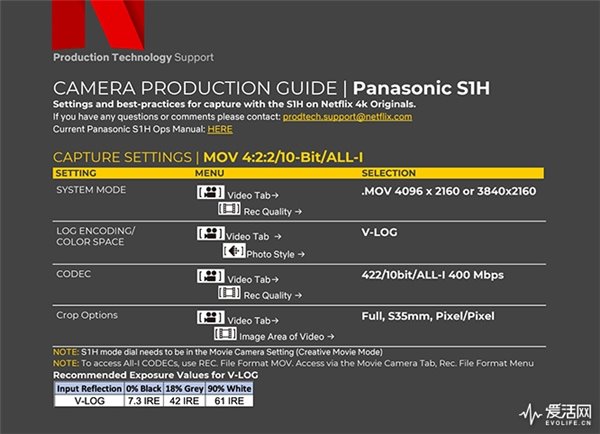 Production Technology Support

CAMERA PRODUCTION GUIDE | Panasonic S1H
Settings and best-practices for capture with the S1H on Netflix 4k Originals.
If you have any questions or comments please contact: prodtech.support@netflix.com
Current Panasonic S1H Ops Manual: HERE

CAPTURE SETTINGS | MOV 4:2:2/10-Bit/ALL-I

| SETTING | MENU | SELECTION |
|---|---|---|
| SYSTEM MODE | Video Tab→ Rec Quality → | .MOV 4096 x 2160 or 3840x2160 |
| LOG ENCODING/ COLOR SPACE | Video Tab → Photo Style → | V-LOG |
| CODEC | Video Tab→ Rec Quality → | 422/10bit/ALL-I 400 Mbps |
| Crop Options | Video Tab→ Image Area of Video → | Full, S35mm, Pixel/Pixel |

NOTE: S1H mode dial needs to be in the Movie Camera Setting (Creative Movie Mode)
NOTE: To access All-I CODECs, use REC. File Format MOV. Access via the Movie Camera Tab, Rec. File Format Menu
Recommended Exposure Values for V-LOG

| Input Reflection | 0% Black | 18% Grey | 90% White |
|---|---|---|---|
| V-LOG | 7.3 IRE | 42 IRE | 61 IRE |

爱活网
EVOLIFE.CN